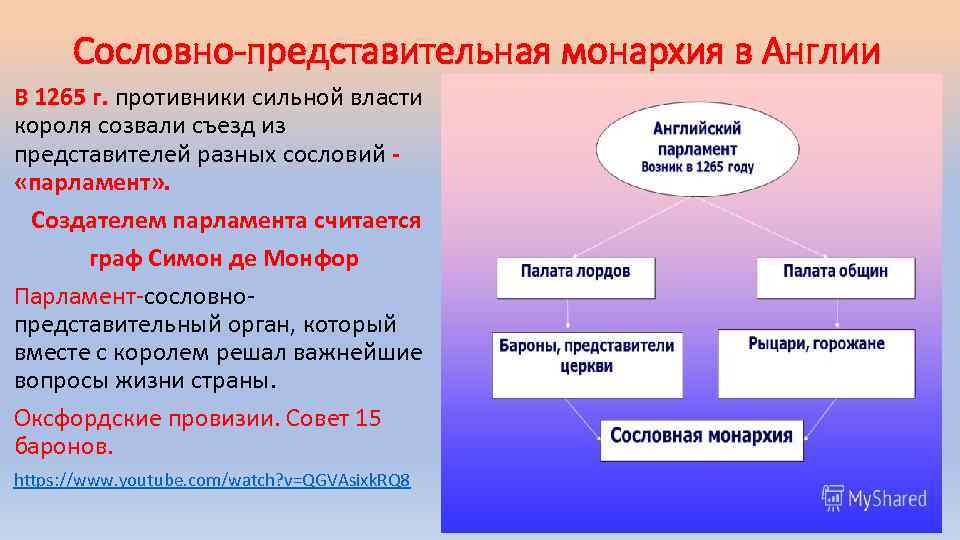 Сословно-представительная монархия в Англии

В 1265 г. противники сильной власти короля созвали съезд из представителей разных сословий - «парламент».

Создателем парламента считается

граф Симон де Монфор

Парламент-сословно-представительный орган, который вместе с королем решал важнейшие вопросы жизни страны.

Оксфордские провизии. Совет 15 баронов.

https://www.youtube.com/watch?v=QGVAsixkRQ8

Английский парламент
Возник в 1265 году

Палата лордов

Палата общин

Бароны, представители церкви

Рыцари, горожане

Сословная монархия

MyShared